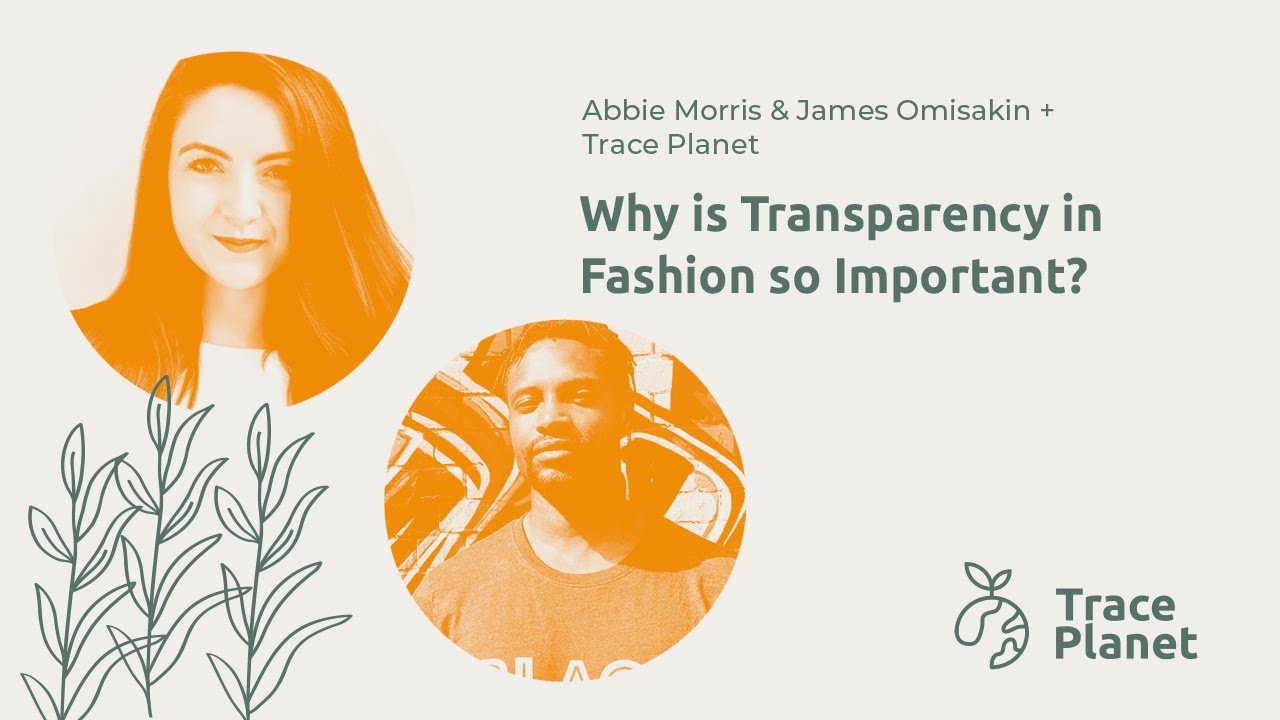 Abbie Morris & James Omisakin + Trace Planet

Why is Transparency in Fashion so Important?

Trace Planet